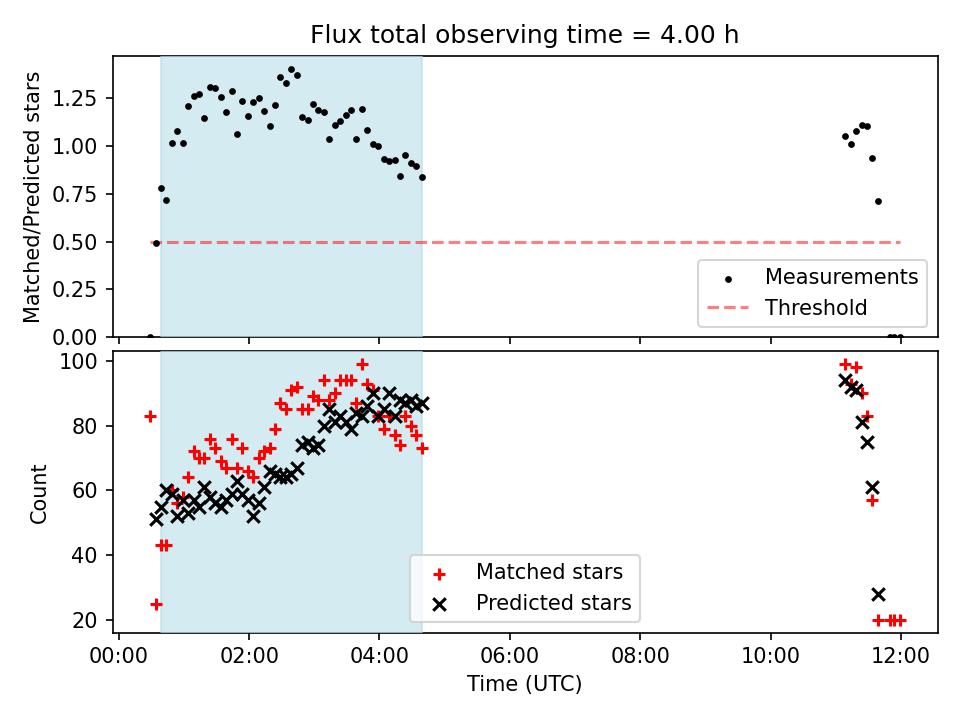 Flux total observing time = 4.00 h

Matched/Predicted stars

1.25
1.00
0.75
0.50
0.25
0.00

Measurements
Threshold

Count

100
80
60
40
20

Matched stars
Predicted stars

00:00 02:00 04:00 06:00 08:00 10:00 12:00

Time (UTC)